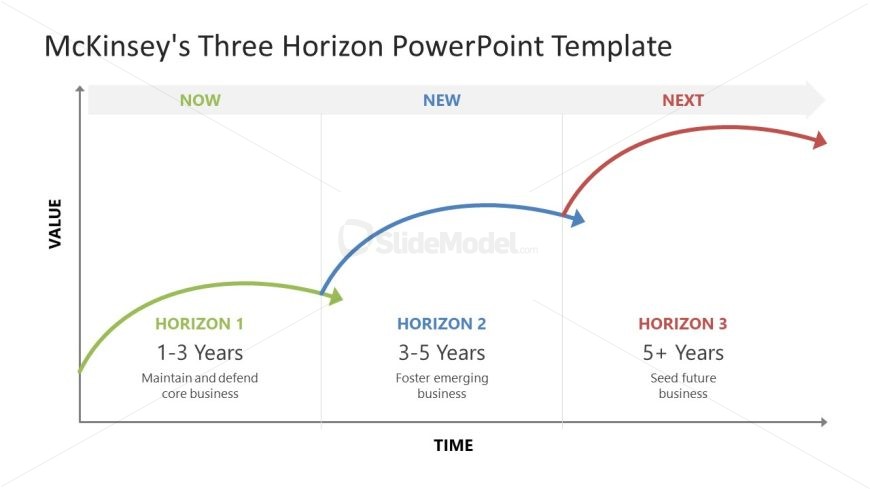 McKinsey's Three Horizon PowerPoint Template

NOW

NEW

NEXT

VALUE

SlideModel.com

HORIZON 1
1-3 Years
Maintain and defend core business

HORIZON 2
3-5 Years
Foster emerging business

HORIZON 3
5+ Years
Seed future business

TIME